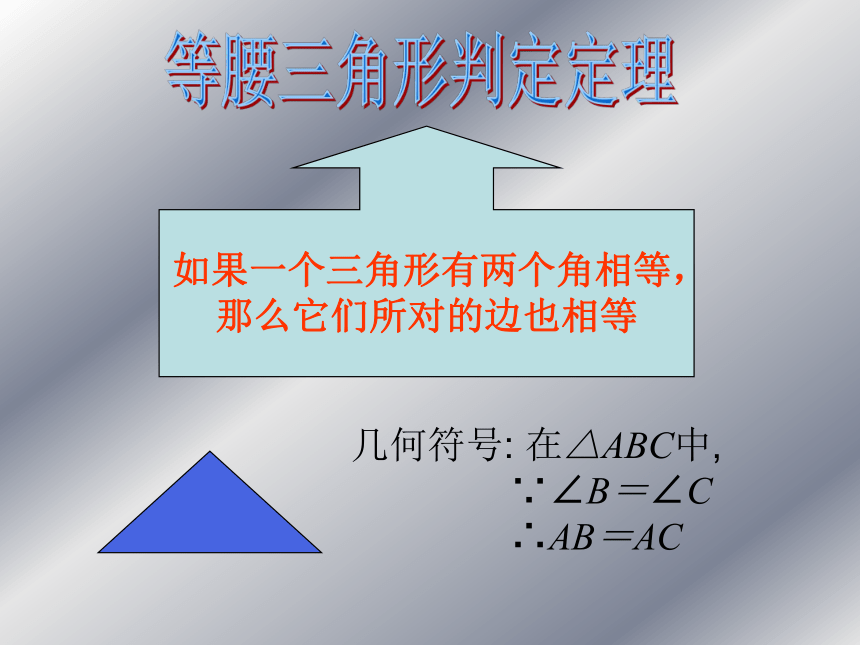 等腰三角形判定定理

如果一个三角形有两个角相等，那么它们所对的边也相等

几何符号: 在$\triangle ABC$中,
$\because \angle B = \angle C$
$\therefore AB = AC$